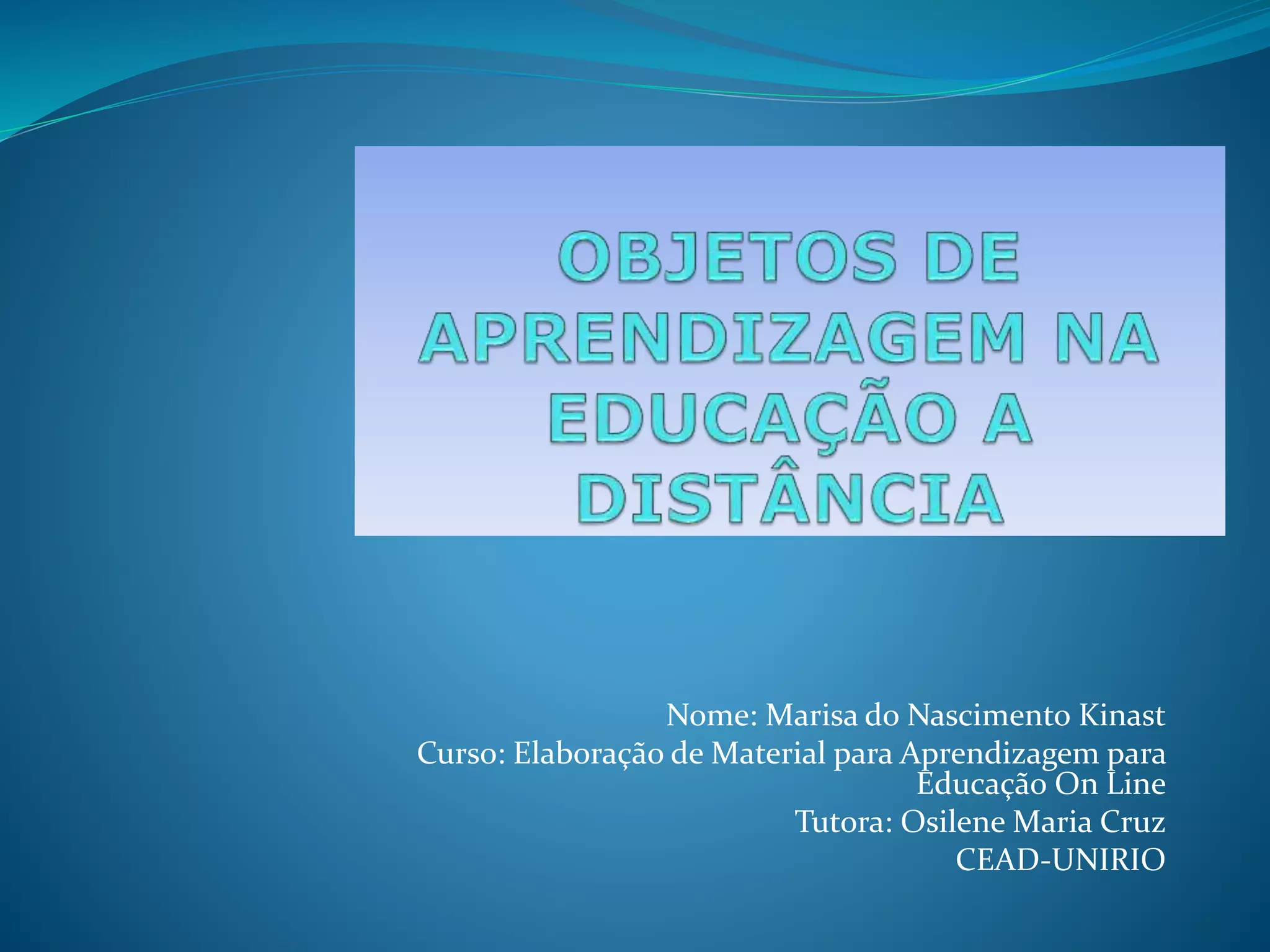 OBJETOS DE APRENDIZAGEM NA EDUCAÇÃO A DISTÂNCIA

Nome: Marisa do Nascimento Kinast
Curso: Elaboração de Material para Aprendizagem para Educação On Line
Tutora: Osilene Maria Cruz
CEAD-UNIRIO